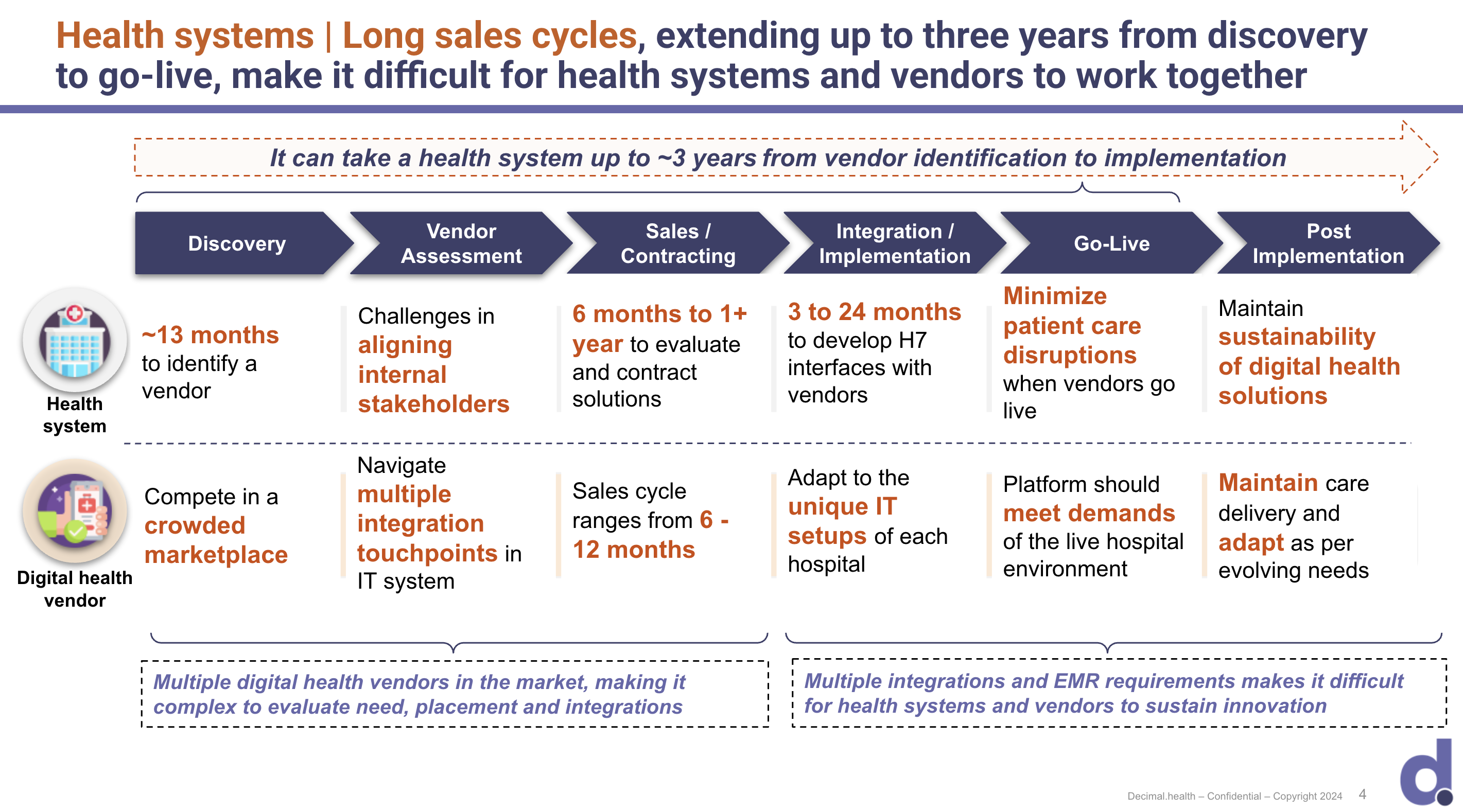 Health systems | Long sales cycles, extending up to three years from discovery to go-live, make it difficult for health systems and vendors to work together

It can take a health system up to ~3 years from vendor identification to implementation

Discovery

Vendor Assessment

Sales / Contracting

Integration / Implementation

Go-Live

Post Implementation

Health system

~13 months to identify a vendor

Challenges in aligning internal stakeholders

6 months to 1+ year to evaluate and contract solutions

3 to 24 months to develop H7 interfaces with vendors

Minimize patient care disruptions when vendors go live

Maintain sustainability of digital health solutions

Digital health vendor

Compete in a crowded marketplace

Navigate multiple integration touchpoints in IT system

Sales cycle ranges from 6 - 12 months

Adapt to the unique IT setups of each hospital

Platform should meet demands of the live hospital environment

Maintain care delivery and adapt as per evolving needs

Multiple digital health vendors in the market, making it complex to evaluate need, placement and integrations

Multiple integrations and EMR requirements makes it difficult for health systems and vendors to sustain innovation

Decimal.health – Confidential – Copyright 2024 4